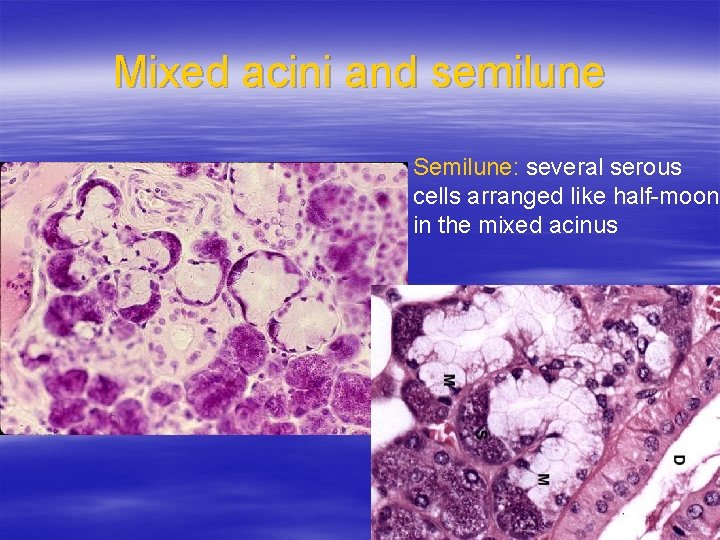 Mixed acini and semilune

Semilune: several serous cells arranged like half-moon in the mixed acinus

M

S

M

D